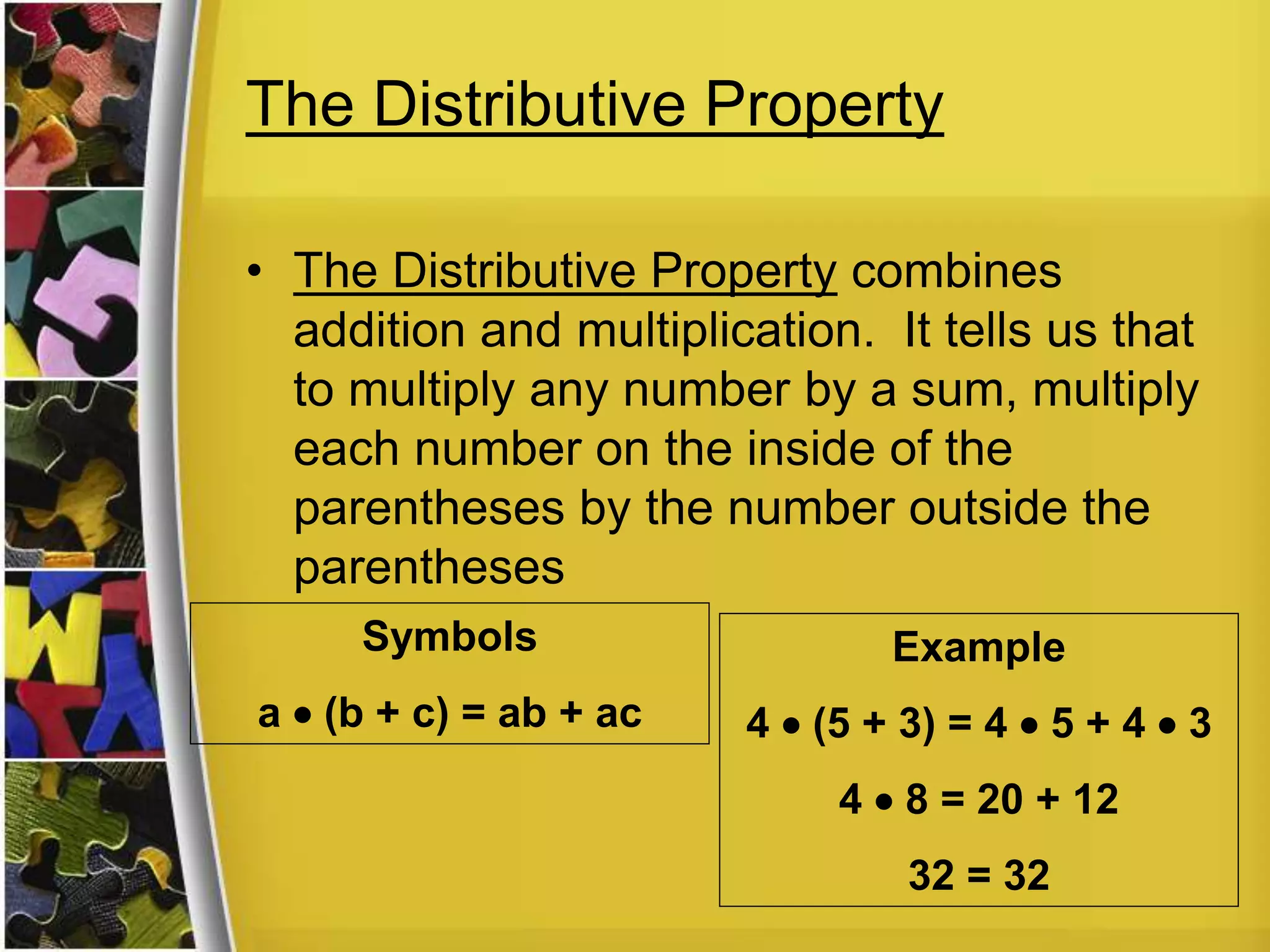 The Distributive Property

• The Distributive Property combines addition and multiplication. It tells us that to multiply any number by a sum, multiply each number on the inside of the parentheses by the number outside the parentheses

Symbols

$a \bullet (b + c) = ab + ac$

Example

$4 \bullet (5 + 3) = 4 \bullet 5 + 4 \bullet 3$

$4 \bullet 8 = 20 + 12$

$32 = 32$